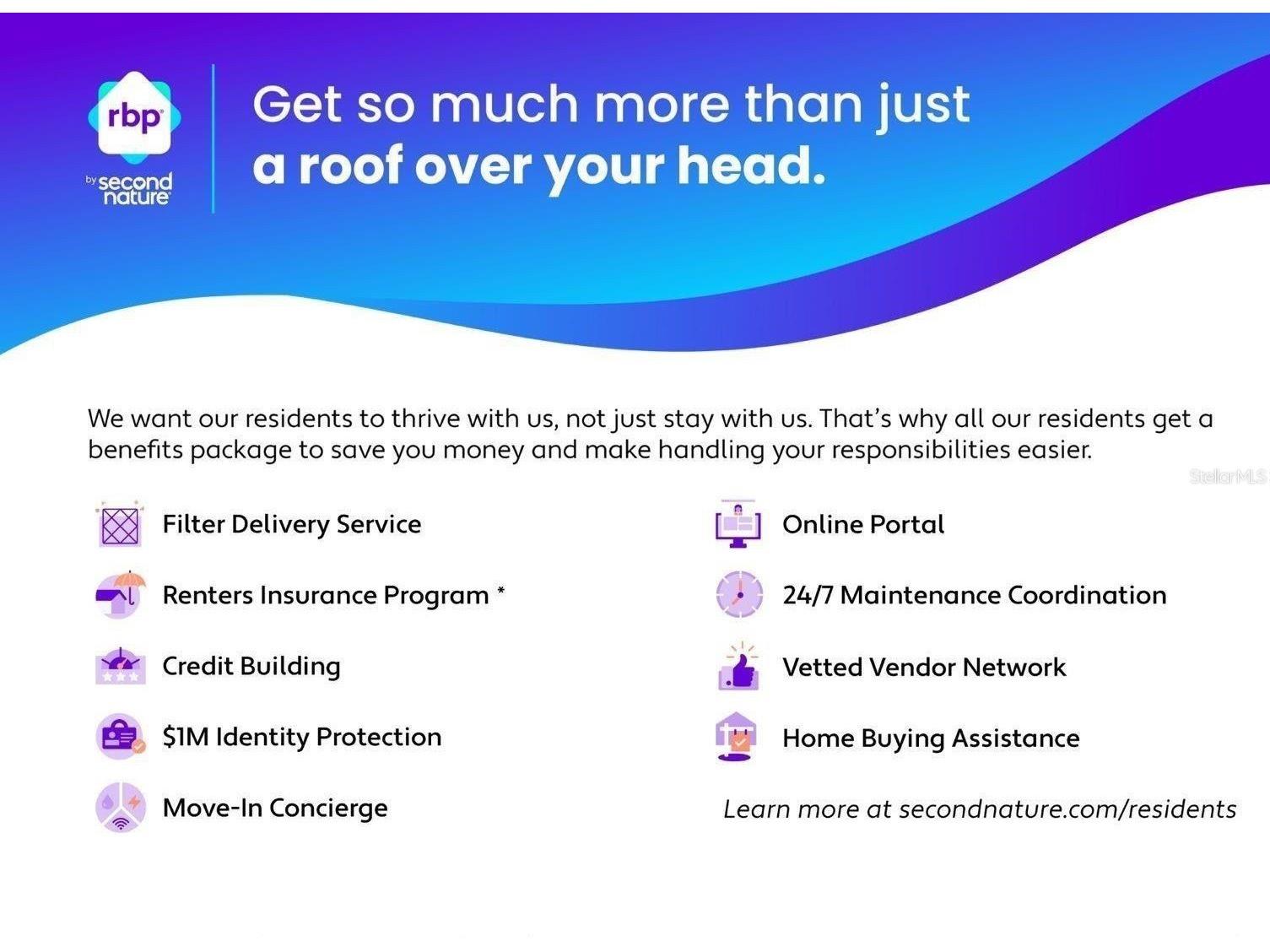 rbp
by second nature

Get so much more than just a roof over your head.

We want our residents to thrive with us, not just stay with us. That's why all our residents get a benefits package to save you money and make handling your responsibilities easier.

StellarMLS

Filter Delivery Service

Renters Insurance Program *

Credit Building

$1M Identity Protection

Move-In Concierge

Online Portal

24/7 Maintenance Coordination

Vetted Vendor Network

Home Buying Assistance

Learn more at secondnature.com/residents